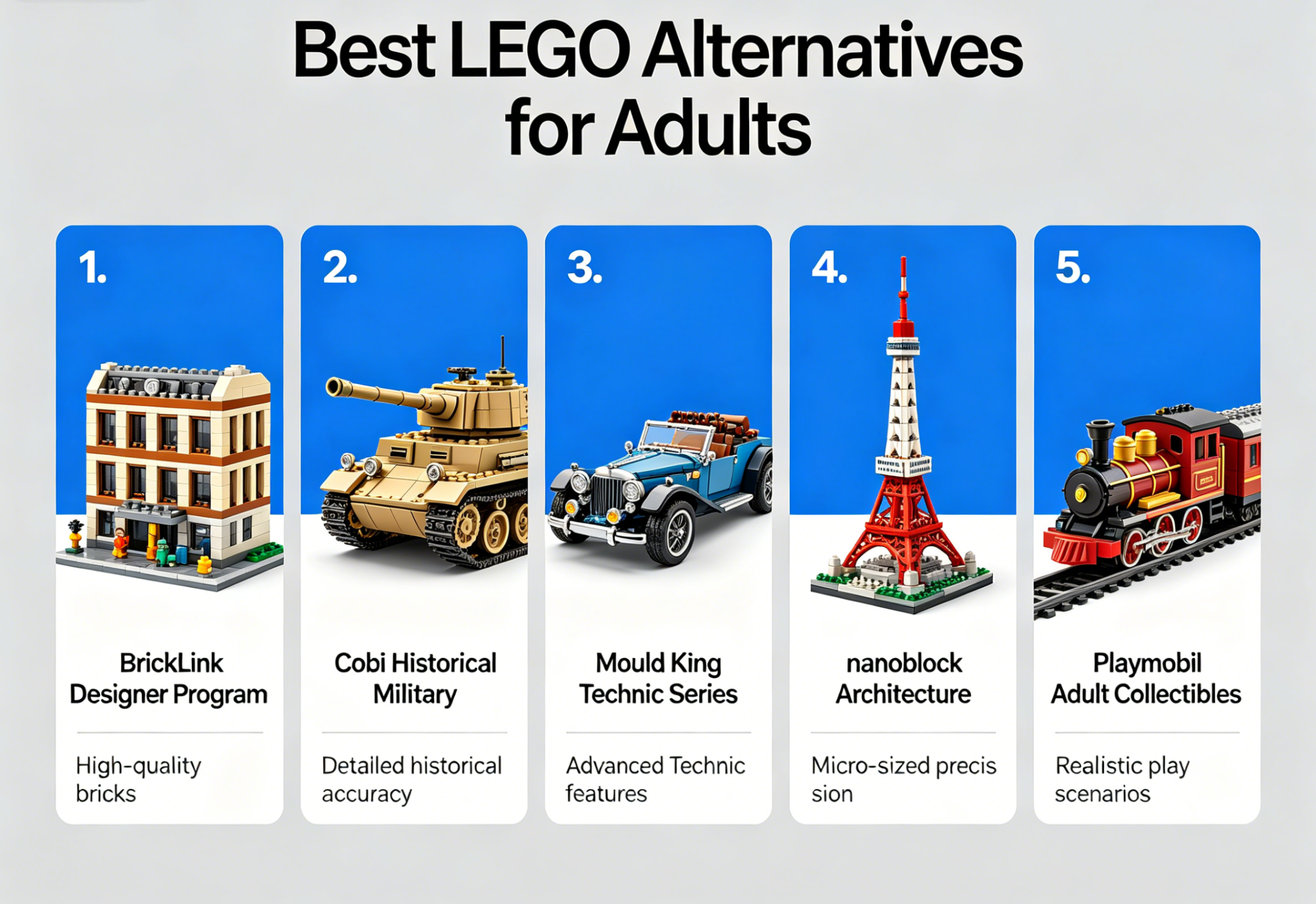 Best LEGO Alternatives for Adults

1.

BrickLink Designer Program

High-quality bricks

2.

Cobi Historical Military

Detailed historical accuracy

3.

Mould King Technic Series

Advanced Technic features

4.

nanoblock Architecture

Micro-sized precis sion

5.

Playmobil Adult Collectibles

Realistic play scenarios